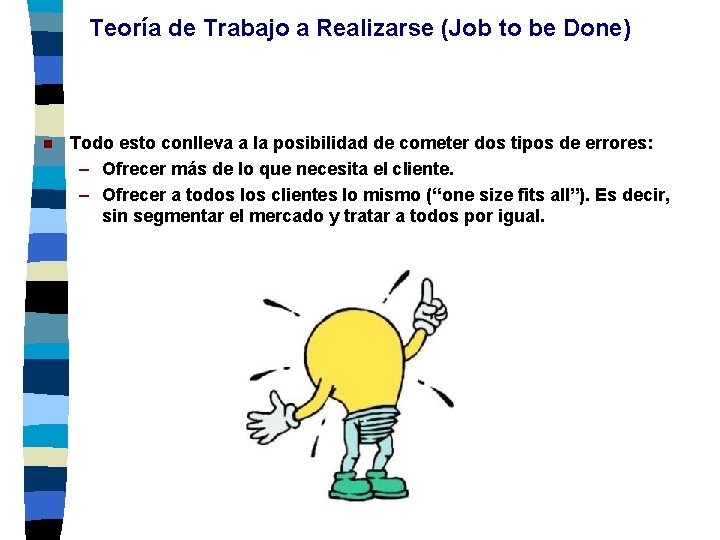 Teoría de Trabajo a Realizarse (Job to be Done)

Todo esto conlleva a la posibilidad de cometer dos tipos de errores:
– Ofrecer más de lo que necesita el cliente.
– Ofrecer a todos los clientes lo mismo (“one size fits all”). Es decir, sin segmentar el mercado y tratar a todos por igual.